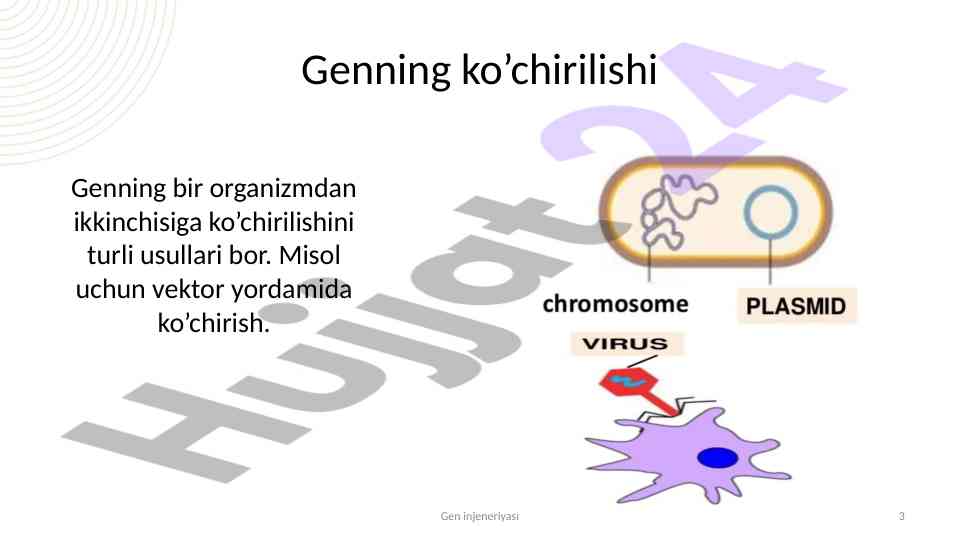 Genning ko’chirilishi

Genning bir organizmdan ikkinchisiga ko’chirilishini turli usullari bor. Misol uchun vektor yordamida ko’chirish.

chromosome

PLASMID

VIRUS

Hujjat24

Gen injeneriyasi

3